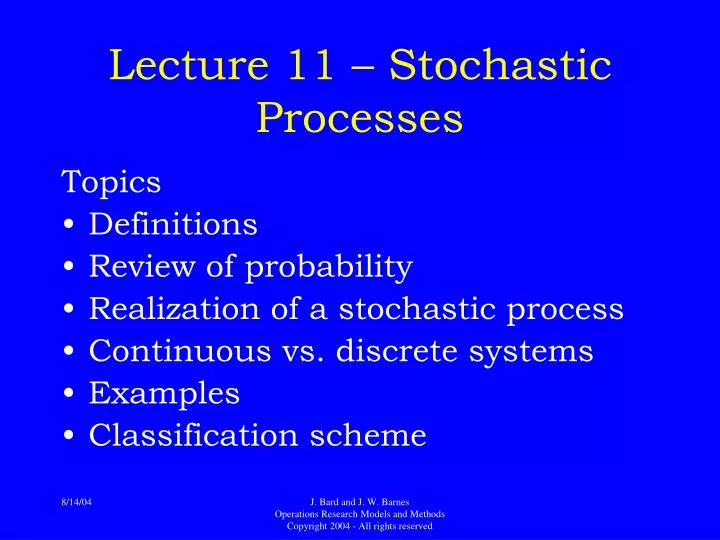 Lecture 11 – Stochastic Processes

Topics
• Definitions
• Review of probability
• Realization of a stochastic process
• Continuous vs. discrete systems
• Examples
• Classification scheme

8/14/04

J. Bard and J. W. Barnes
Operations Research Models and Methods
Copyright 2004 - All rights reserved